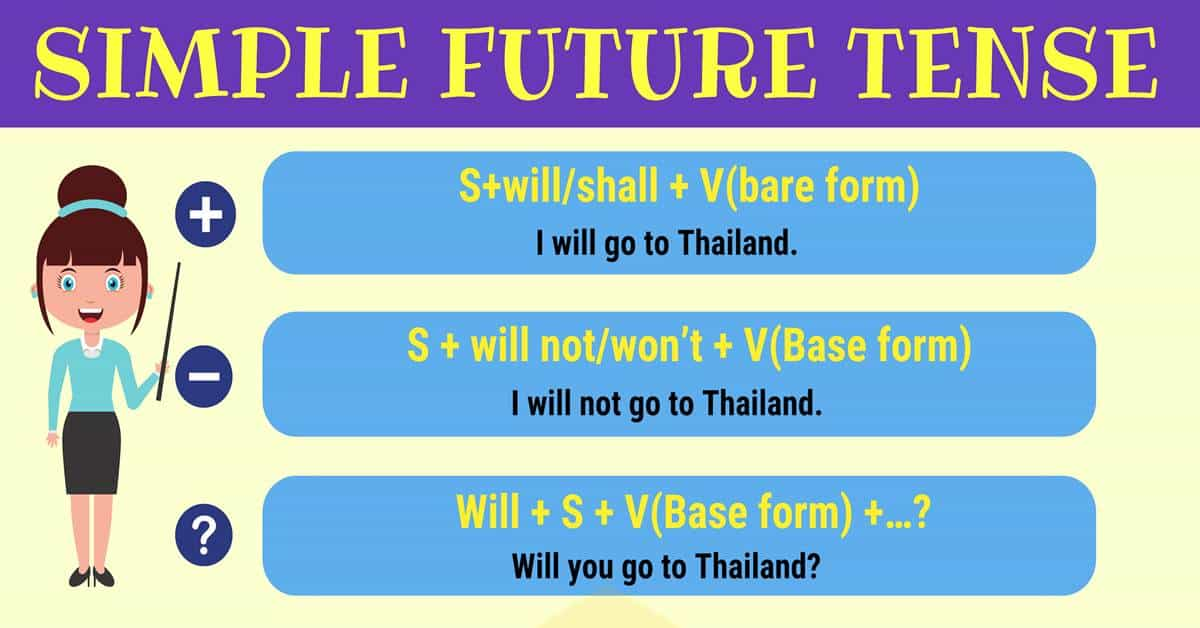 SIMPLE FUTURE TENSE

+

S+will/shall + V(bare form)
I will go to Thailand.

−

S + will not/won't + V(Base form)
I will not go to Thailand.

?

Will + S + V(Base form) +...?
Will you go to Thailand?